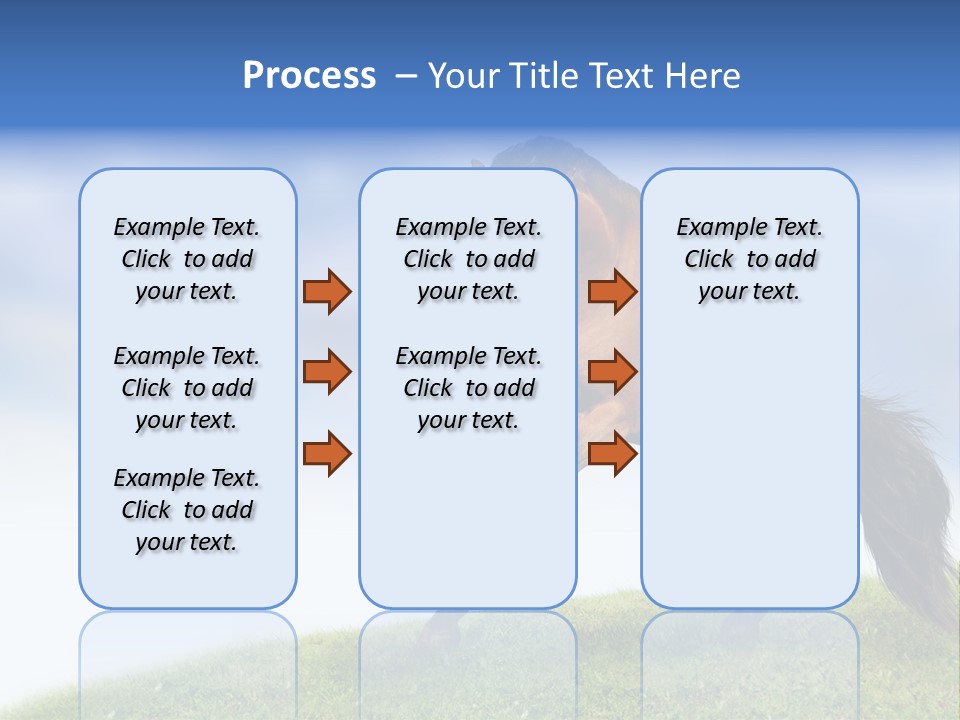 Process – Your Title Text Here

Example Text. Click to add your text.

Example Text. Click to add your text.

Example Text. Click to add your text.

Example Text. Click to add your text.

Example Text. Click to add your text.

Example Text. Click to add your text.